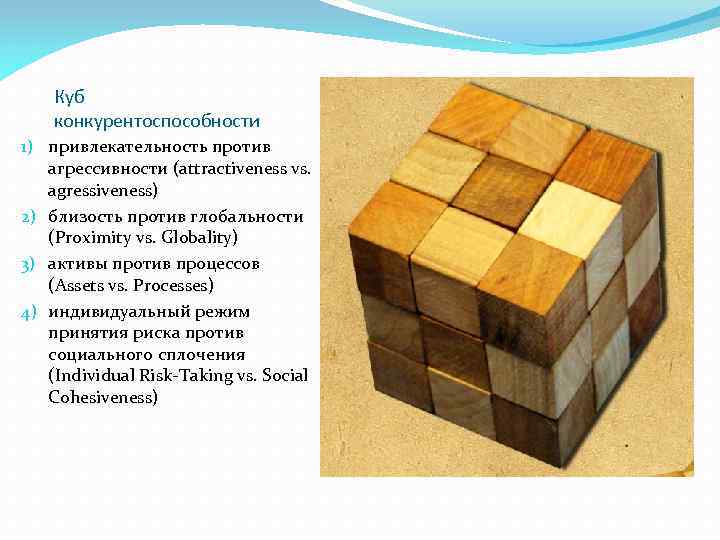 Куб конкурентоспособности

1) привлекательность против агрессивности (attractiveness vs. agressiveness)
2) близость против глобальности (Proximity vs. Globality)
3) активы против процессов (Assets vs. Processes)
4) индивидуальный режим принятия риска против социального сплочения (Individual Risk-Taking vs. Social Cohesiveness)